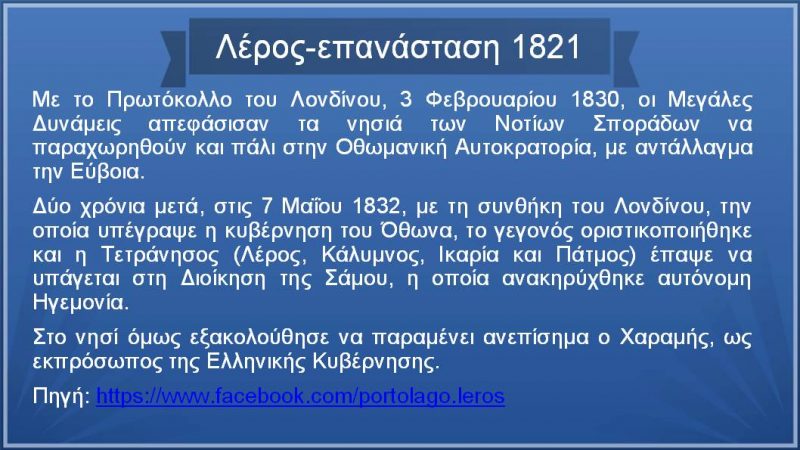 Λέρος-επανάσταση 1821

Με το Πρωτόκολλο του Λονδίνου, 3 Φεβρουαρίου 1830, οι Μεγάλες Δυνάμεις απεφάσισαν τα νησιά των Νοτίων Σποράδων να παραχωρηθούν και πάλι στην Οθωμανική Αυτοκρατορία, με αντάλλαγμα την Εύβοια.

Δύο χρόνια μετά, στις 7 Μαΐου 1832, με τη συνθήκη του Λονδίνου, την οποία υπέγραψε η κυβέρνηση του Όθωνα, το γεγονός οριστικοποιήθηκε και η Τετράνησος (Λέρος, Κάλυμνος, Ικαρία και Πάτμος) έπαψε να υπάγεται στη Διοίκηση της Σάμου, η οποία ανακηρύχθηκε αυτόνομη Ηγεμονία.

Στο νησί όμως εξακολούθησε να παραμένει ανεπίσημα ο Χαραμής, ως εκπρόσωπος της Ελληνικής Κυβέρνησης.

Πηγή: https://www.facebook.com/portolago.leros